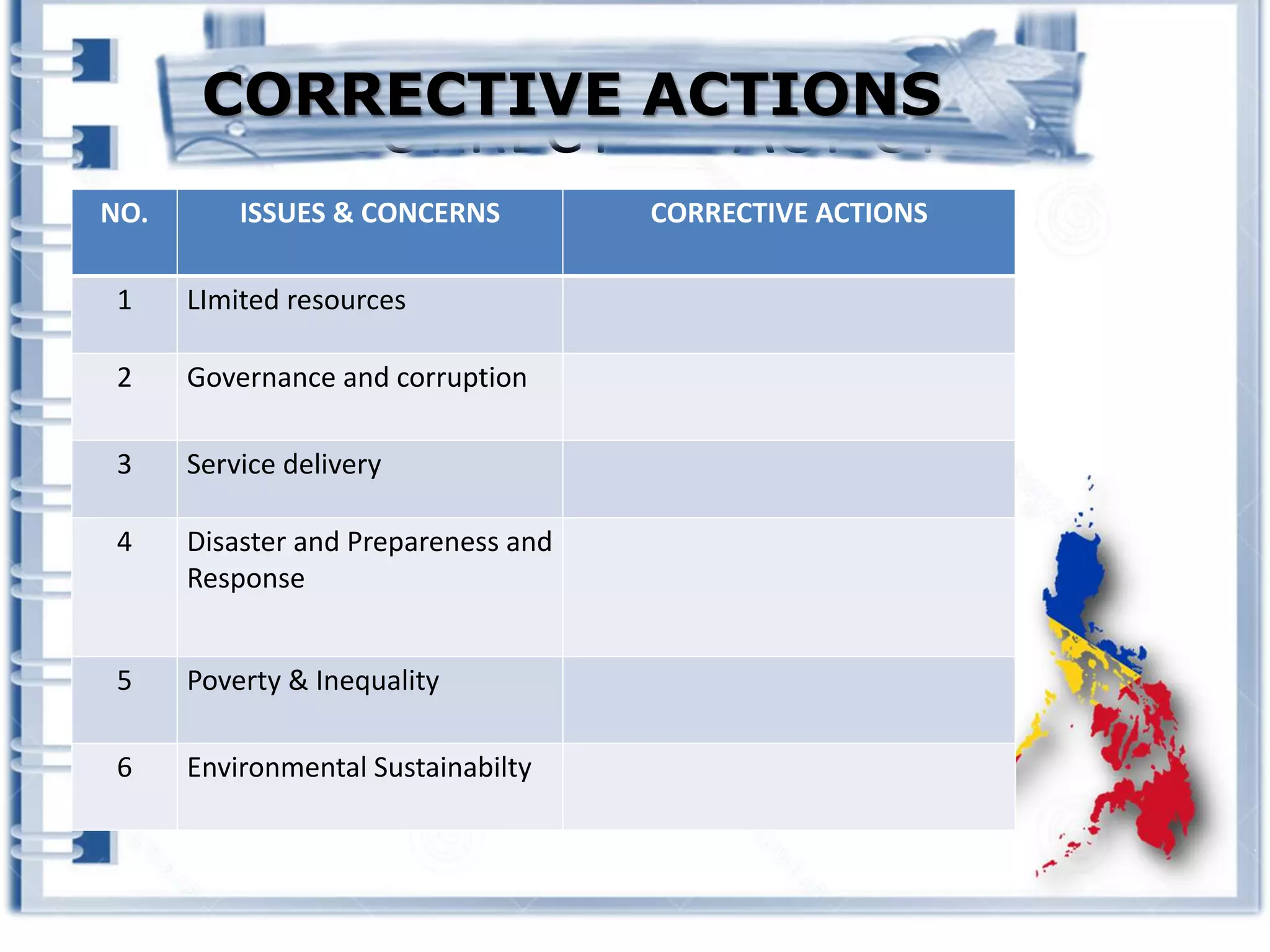 CORRECTIVE ACTIONS

| NO. | ISSUES & CONCERNS | CORRECTIVE ACTIONS |
|---|---|---|
| 1 | LImited resources | |
| 2 | Governance and corruption | |
| 3 | Service delivery | |
| 4 | Disaster and Prepareness and Response | |
| 5 | Poverty & Inequality | |
| 6 | Environmental Sustainabilty | |